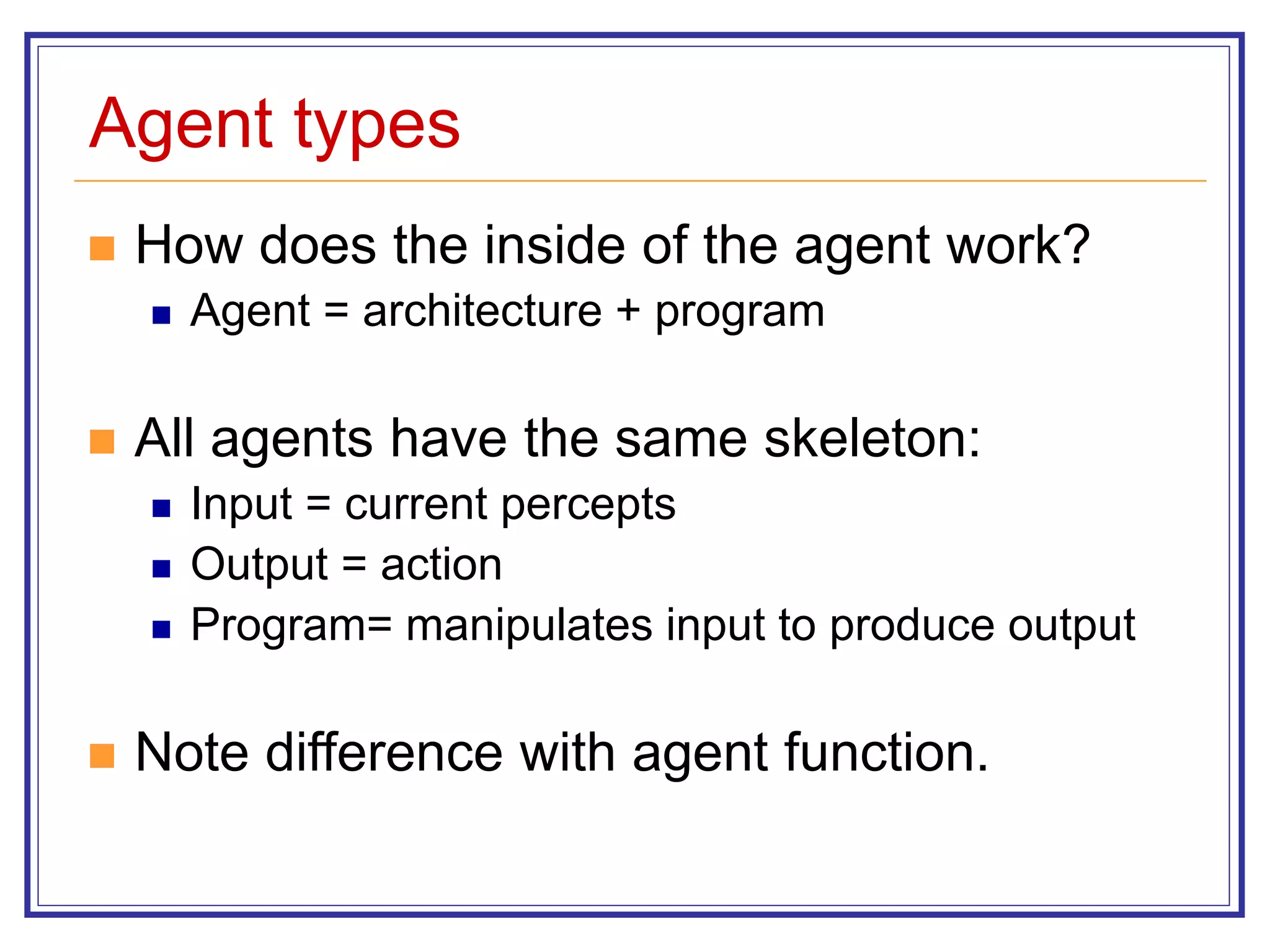 Agent types

How does the inside of the agent work?

Agent = architecture + program

All agents have the same skeleton:

Input = current percepts

Output = action

Program= manipulates input to produce output

Note difference with agent function.